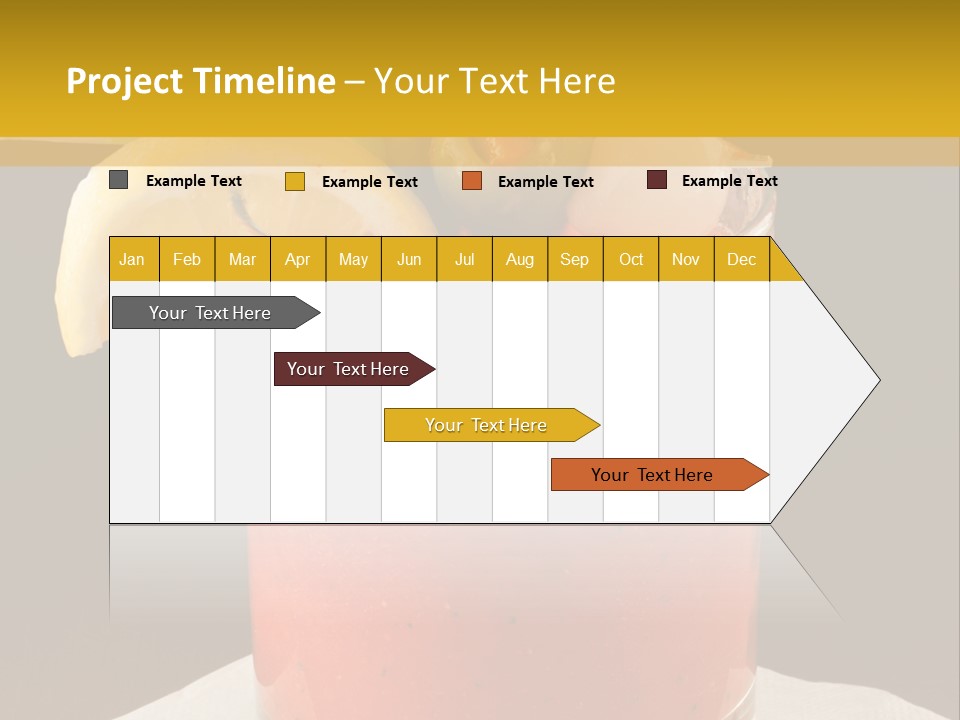 Project Timeline – Your Text Here

Example Text
Example Text
Example Text
Example Text

| Jan | Feb | Mar | Apr | May | Jun | Jul | Aug | Sep | Oct | Nov | Dec |
|---|---|---|---|---|---|---|---|---|---|---|---|

Your Text Here
Your Text Here
Your Text Here
Your Text Here